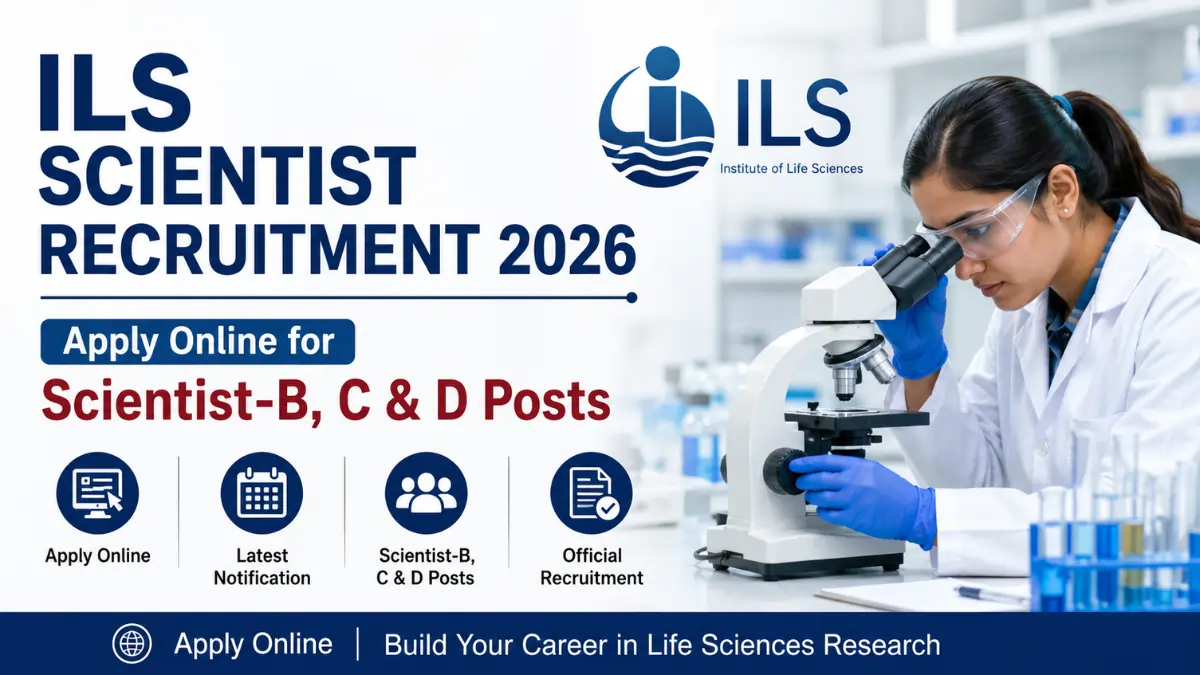 ILS SCIENTIST RECRUITMENT 2026

ILS
Institute of Life Sciences

Apply Online for
Scientist-B, C & D Posts

Apply Online

Latest Notification

Scientist-B, C & D Posts

Official Recruitment

Apply Online | Build Your Career in Life Sciences Research